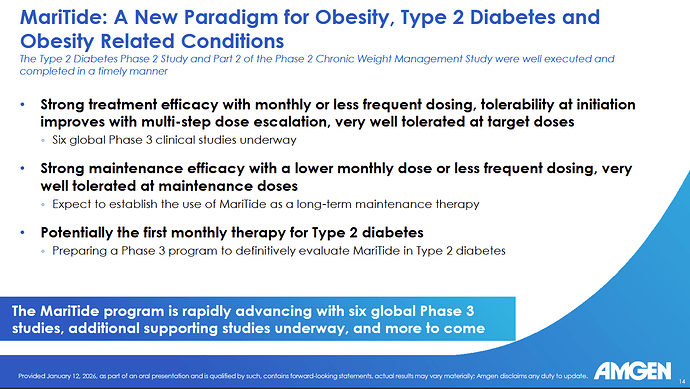 MariTide: A New Paradigm for Obesity, Type 2 Diabetes and Obesity Related Conditions

The Type 2 Diabetes Phase 2 Study and Part 2 of the Phase 2 Chronic Weight Management Study were well executed and completed in a timely manner

• Strong treatment efficacy with monthly or less frequent dosing, tolerability at initiation improves with multi-step dose escalation, very well tolerated at target doses
◦ Six global Phase 3 clinical studies underway

• Strong maintenance efficacy with a lower monthly dose or less frequent dosing, very well tolerated at maintenance doses
◦ Expect to establish the use of MariTide as a long-term maintenance therapy

• Potentially the first monthly therapy for Type 2 diabetes
◦ Preparing a Phase 3 program to definitively evaluate MariTide in Type 2 diabetes

The MariTide program is rapidly advancing with six global Phase 3 studies, additional supporting studies underway, and more to come

Provided January 12, 2026, as part of an oral presentation and is qualified by such, contains forward-looking statements, actual results may vary materially; Amgen disclaims any duty to update.

AMGEN

14